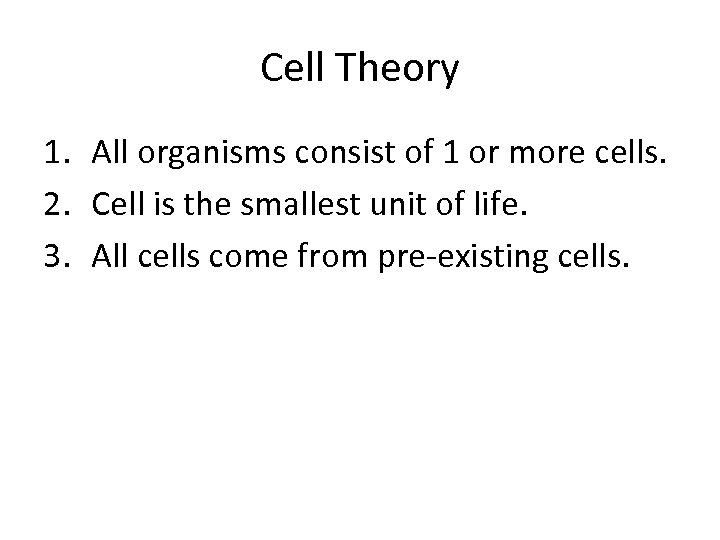 Cell Theory

1. All organisms consist of 1 or more cells.
2. Cell is the smallest unit of life.
3. All cells come from pre-existing cells.